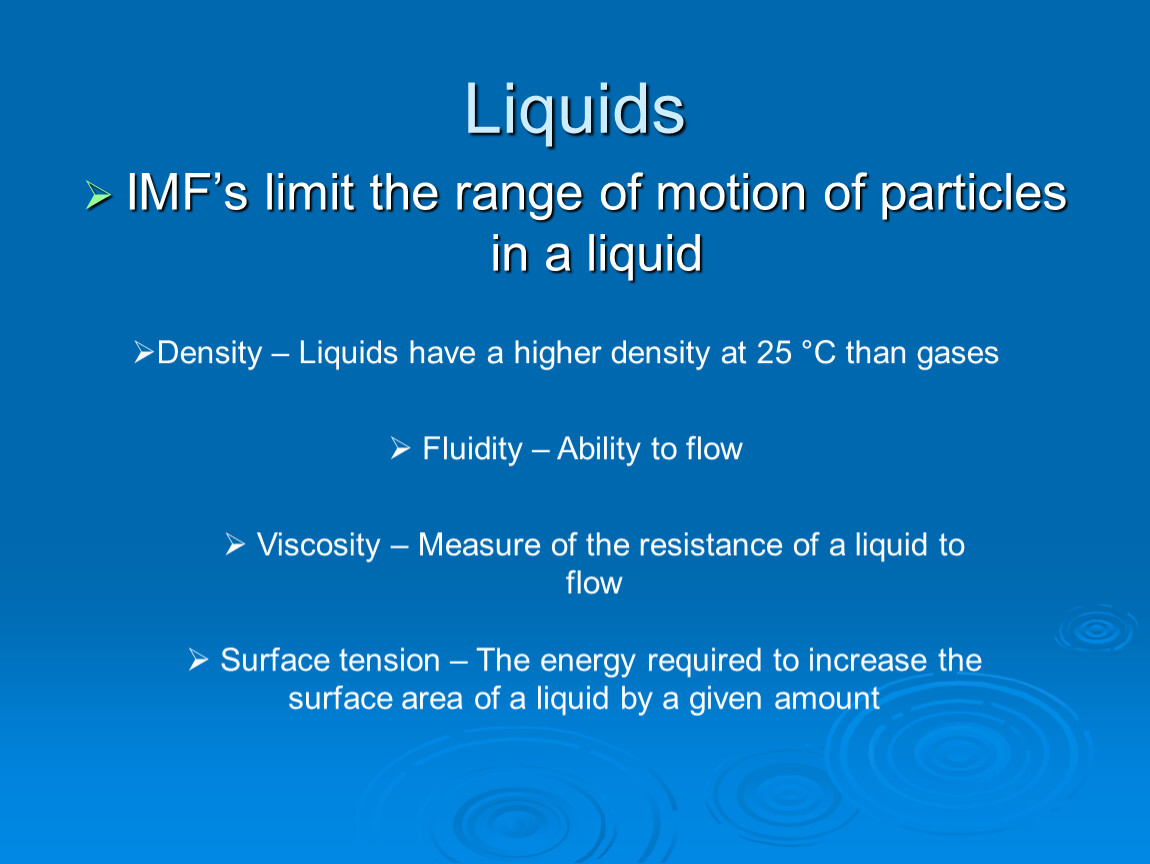 Liquids

➢ IMF’s limit the range of motion of particles in a liquid

➢Density – Liquids have a higher density at 25 °C than gases

➢ Fluidity – Ability to flow

➢ Viscosity – Measure of the resistance of a liquid to flow

➢ Surface tension – The energy required to increase the surface area of a liquid by a given amount